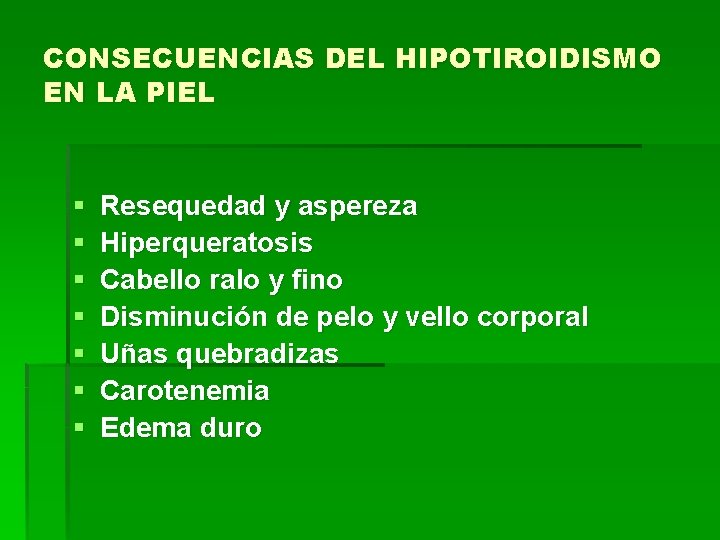 CONSECUENCIAS DEL HIPOTIROIDISMO EN LA PIEL

- Resequedad y aspereza
- Hiperqueratosis
- Cabello ralo y fino
- Disminución de pelo y vello corporal
- Uñas quebradizas
- Carotenemia
- Edema duro